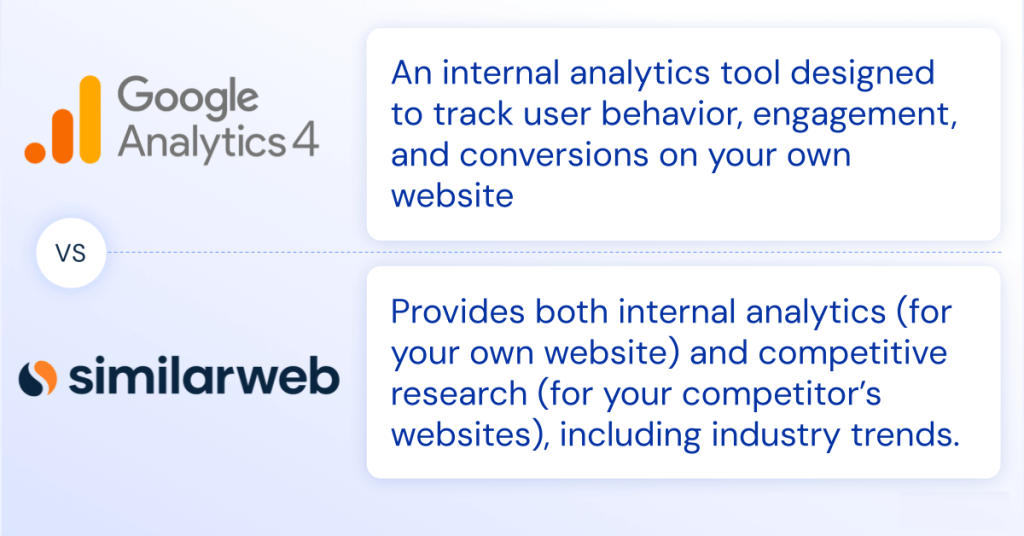 Google Analytics 4

An internal analytics tool designed to track user behavior, engagement, and conversions on your own website

VS

similarweb

Provides both internal analytics (for your own website) and competitive research (for your competitor's websites), including industry trends.